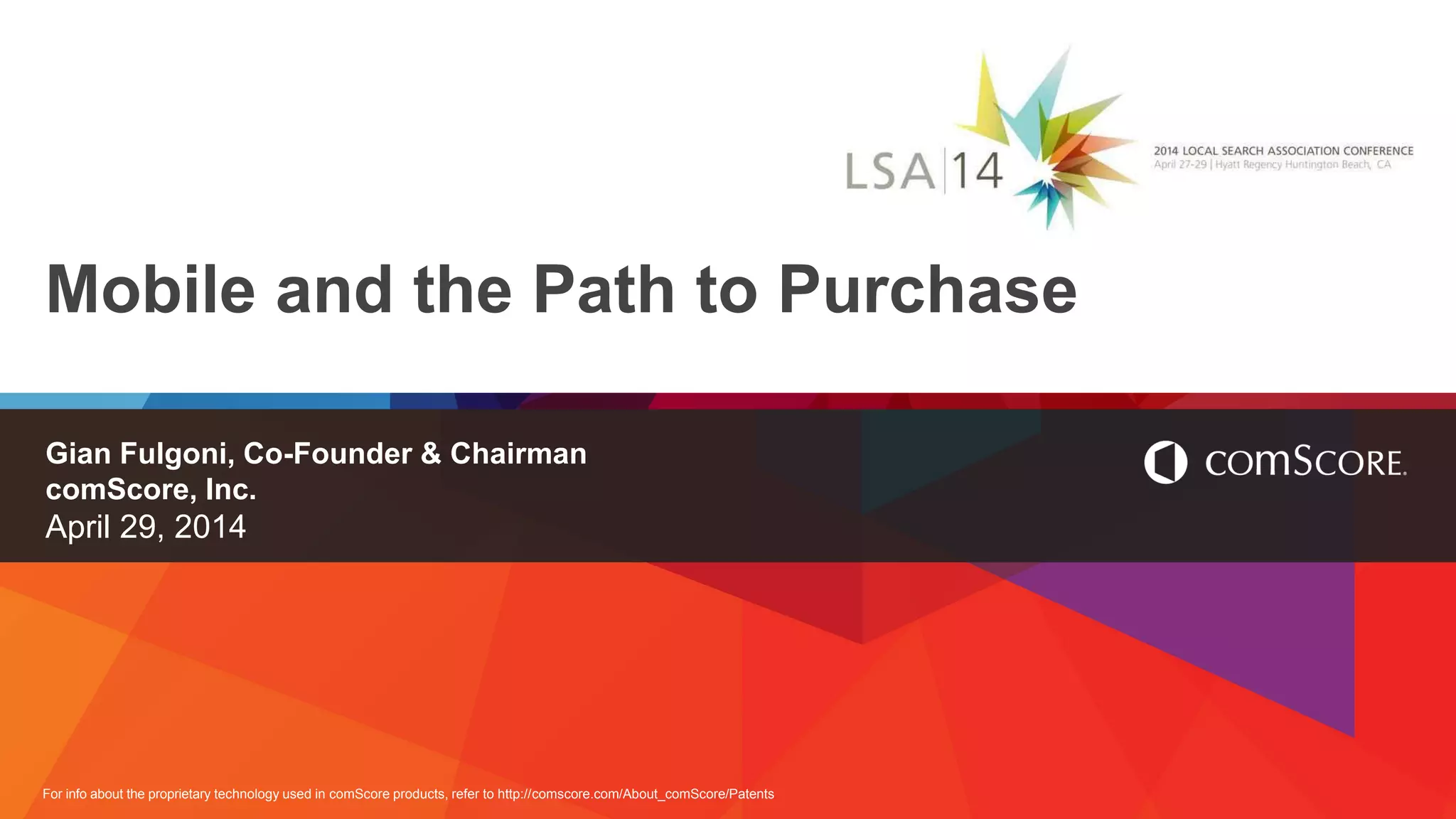 LSA|14

2014 LOCAL SEARCH ASSOCIATION CONFERENCE
April 27-29 | Hyatt Regency Huntington Beach, CA

Mobile and the Path to Purchase

Gian Fulgoni, Co-Founder & Chairman
comScore, Inc.
April 29, 2014

comSCORE.

For info about the proprietary technology used in comScore products, refer to http://comscore.com/About_comScore/Patents